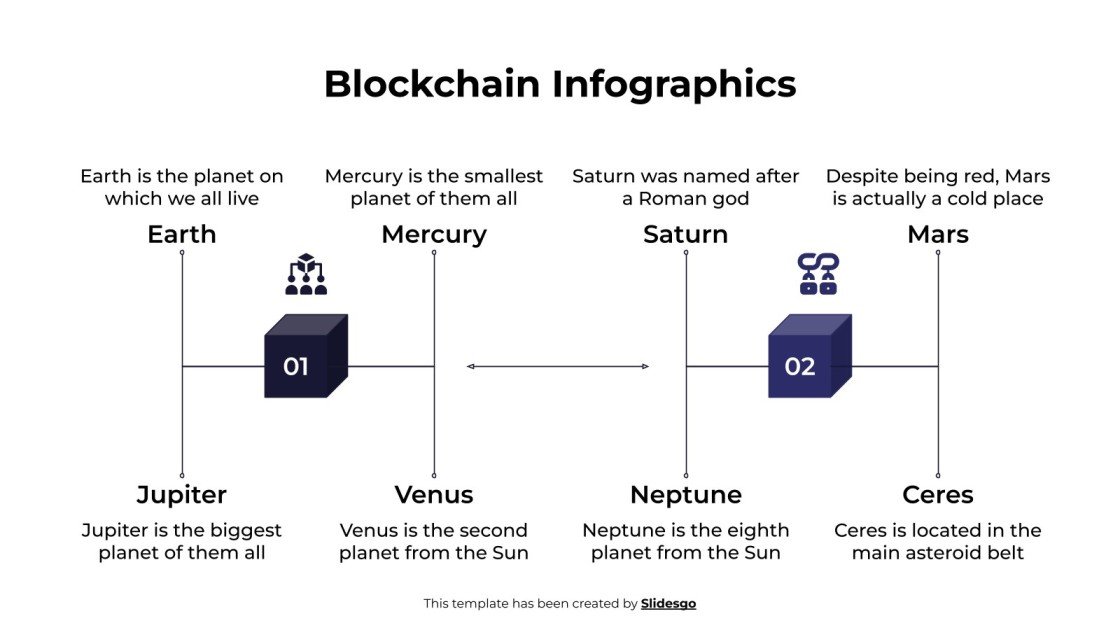 Blockchain Infographics

Earth is the planet on which we all live

Earth

Mercury is the smallest planet of them all

Mercury

Saturn was named after a Roman god

Saturn

Despite being red, Mars is actually a cold place

Mars

01

02

Jupiter

Jupiter is the biggest planet of them all

Venus

Venus is the second planet from the Sun

Neptune

Neptune is the eighth planet from the Sun

Ceres

Ceres is located in the main asteroid belt

This template has been created by Slidesgo